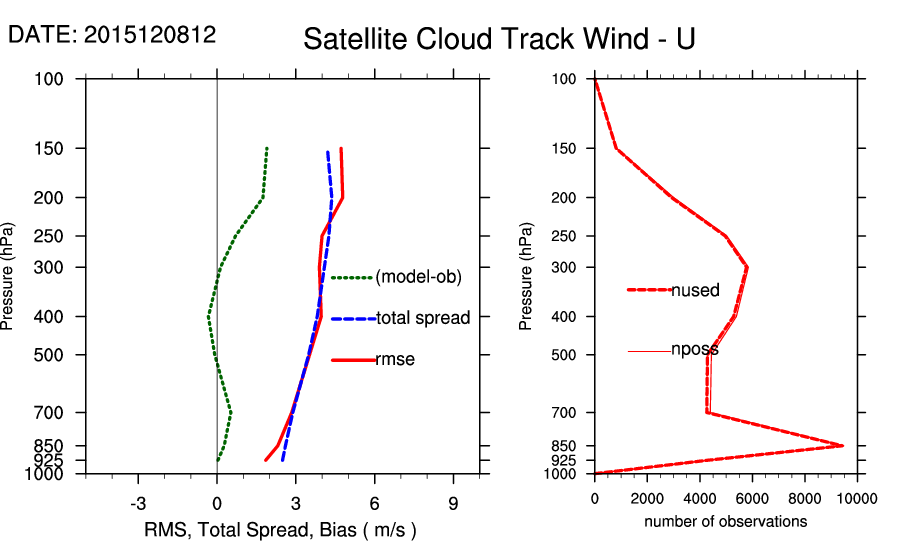 DATE: 2015120812

Satellite Cloud Track Wind - U

Pressure (hPa)

100
150
200
250
300
400
500
700
850
925
1000

(model-ob)
total spread
rmse

-3
0
3
6
9

RMS, Total Spread, Bias ( m/s )

Pressure (hPa)

100
150
200
250
300
400
500
700
850
925
1000

nused
nposs

0
2000
4000
6000
8000
10000

number of observations